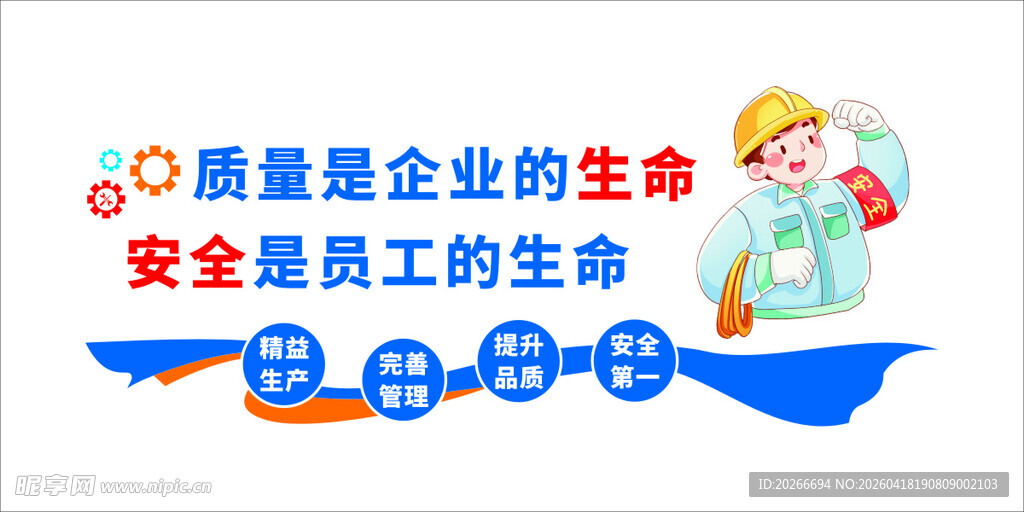 质量是企业的生命
安全是员工的生命

安全

精益生产
完善管理
提升品质
安全第一

昵享网 www.nipic.cn
ID:20266694 NO:20260418190809002103